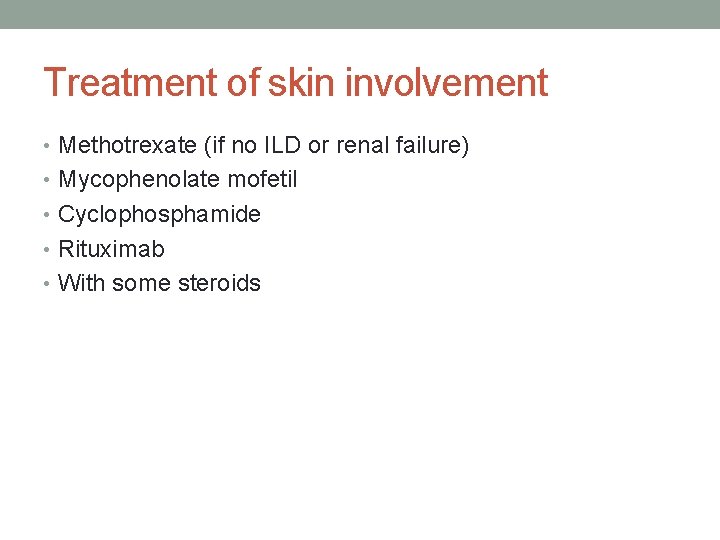 Treatment of skin involvement

• Methotrexate (if no ILD or renal failure)
• Mycophenolate mofetil
• Cyclophosphamide
• Rituximab
• With some steroids